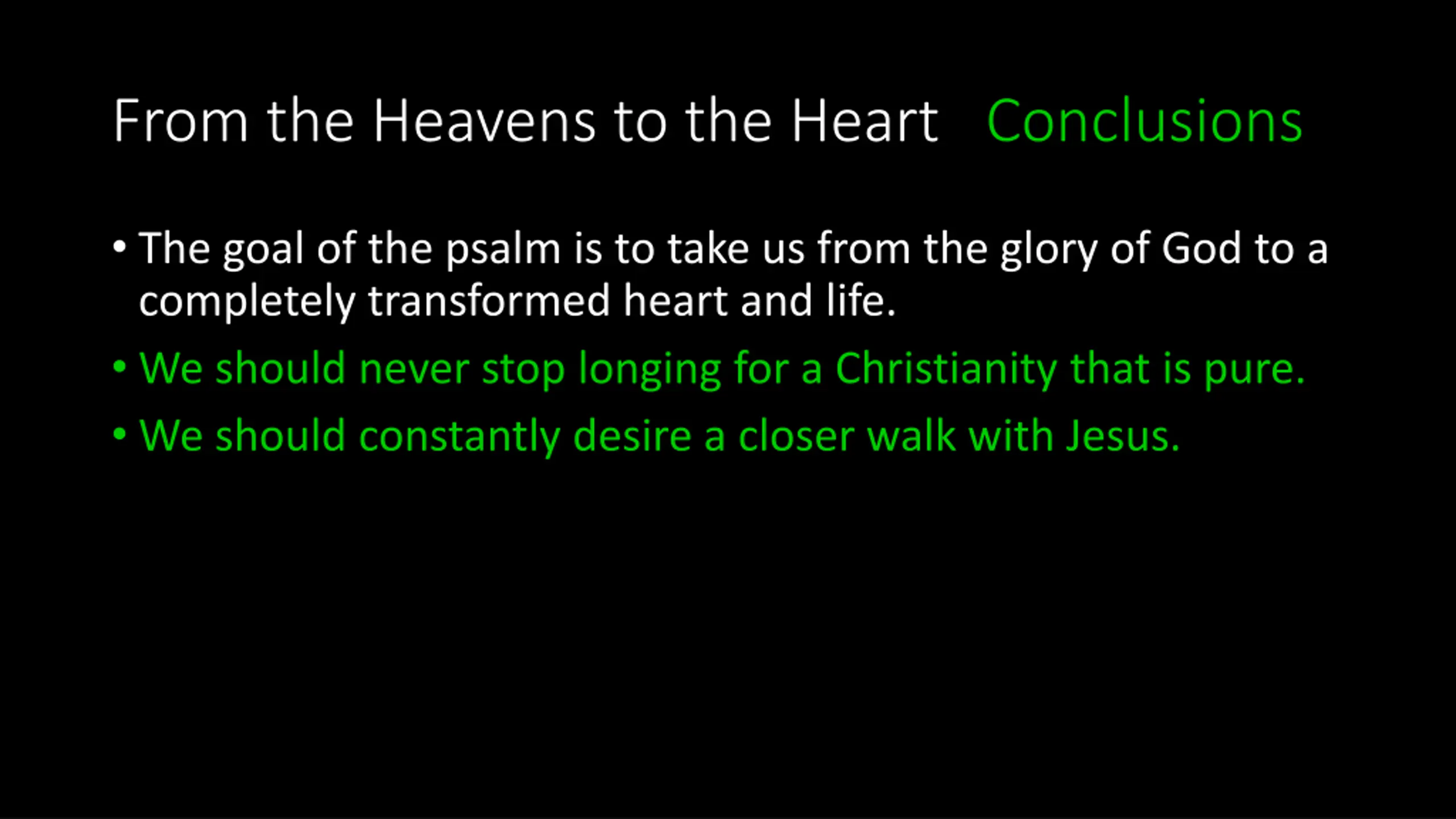 From the Heavens to the Heart Conclusions

• The goal of the psalm is to take us from the glory of God to a completely transformed heart and life.
• We should never stop longing for a Christianity that is pure.
• We should constantly desire a closer walk with Jesus.